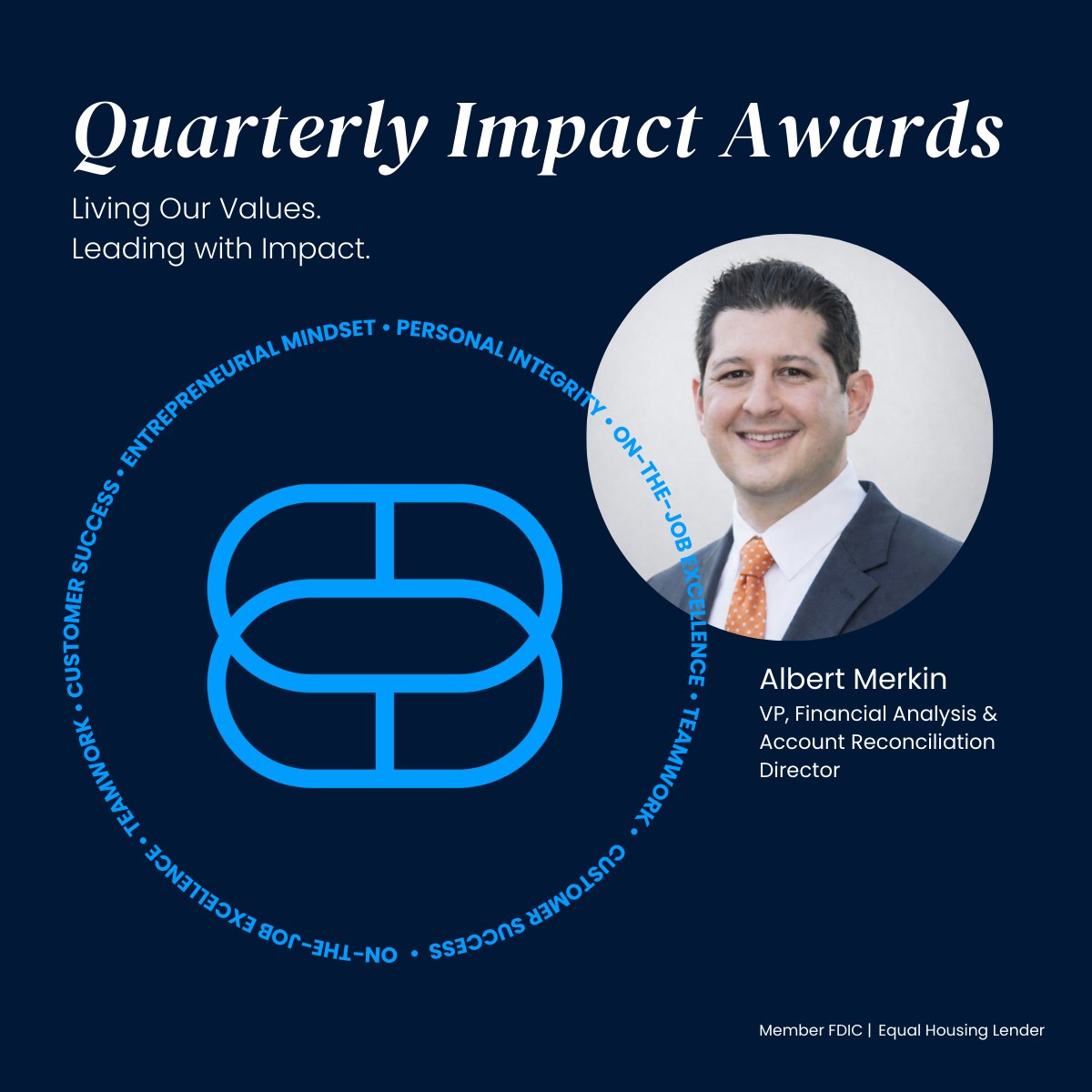 Quarterly Impact Awards

Living Our Values.
Leading with Impact.

ENTREPRENEURIAL MINDSET • PERSONAL INTEGRITY • ON-THE-JOB EXCELLENCE • TEAMWORK • CUSTOMER SUCCESS • ON-THE-JOB EXCELLENCE • TEAMWORK • CUSTOMER SUCCESS •

Albert Merkin
VP, Financial Analysis & Account Reconciliation Director

Member FDIC | Equal Housing Lender